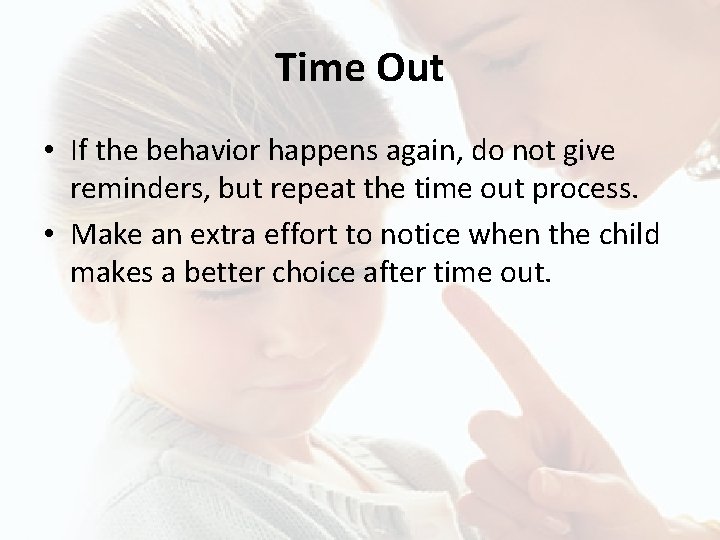 Time Out

• If the behavior happens again, do not give reminders, but repeat the time out process.
• Make an extra effort to notice when the child makes a better choice after time out.